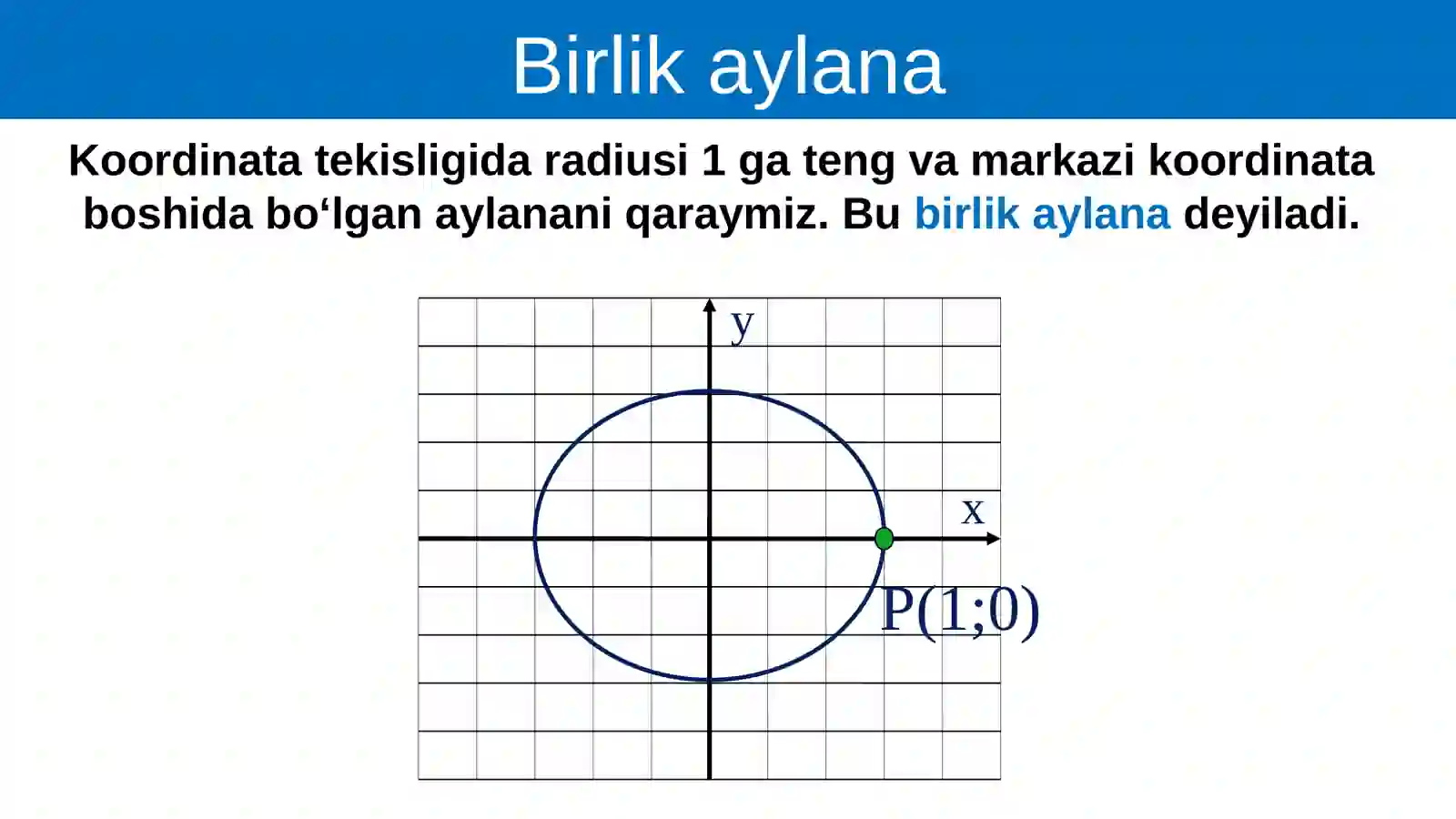 Birlik aylana

Koordinata tekisligida radiusi 1 ga teng va markazi koordinata boshida bo‘lgan aylanani qaraymiz. Bu birlik aylana deyiladi.

y

x

P(1;0)